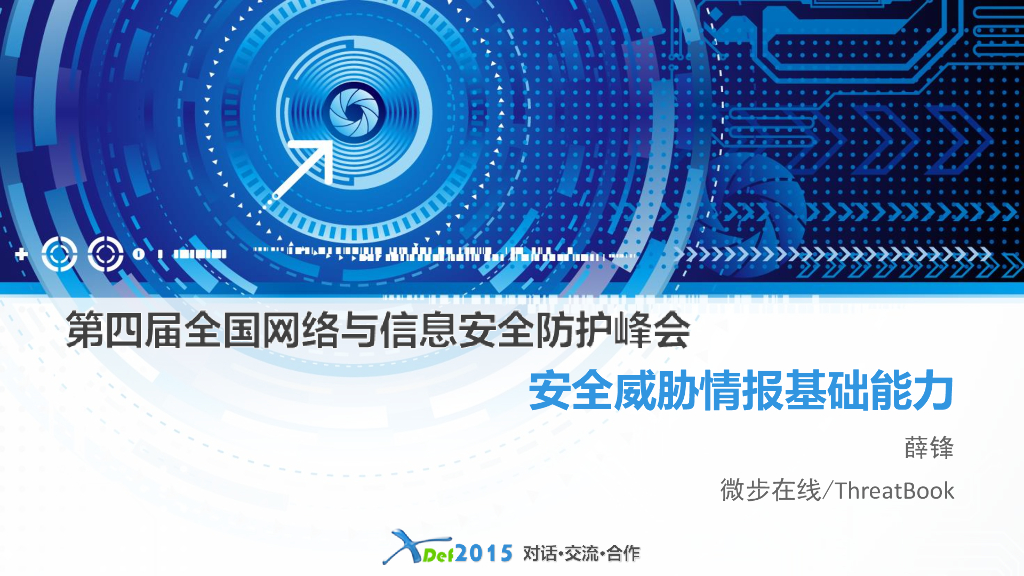 第四届全国网络与信息安全防护峰会

安全威胁情报基础能力

薛锋

微步在线/ThreatBook

XDef2015 对话·交流·合作